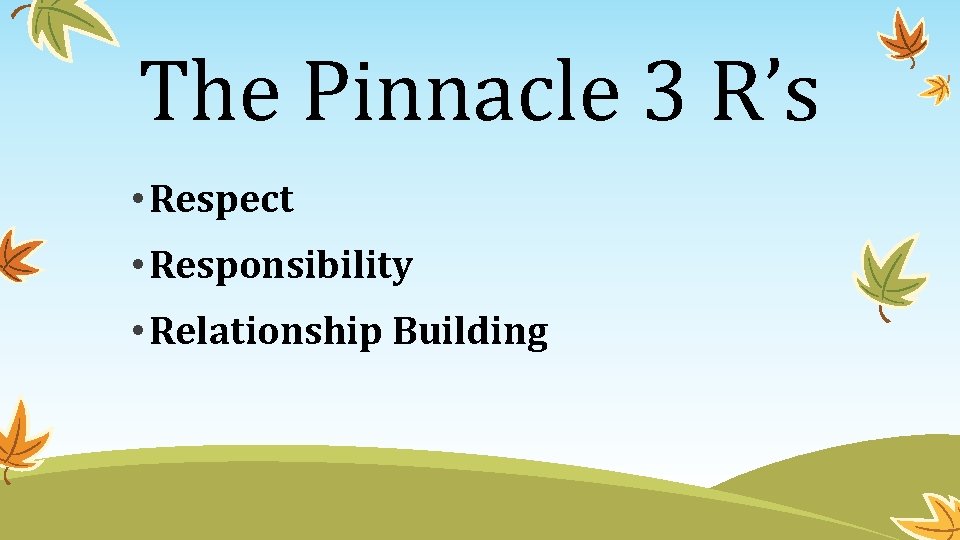 The Pinnacle 3 R’s

• Respect
• Responsibility
• Relationship Building